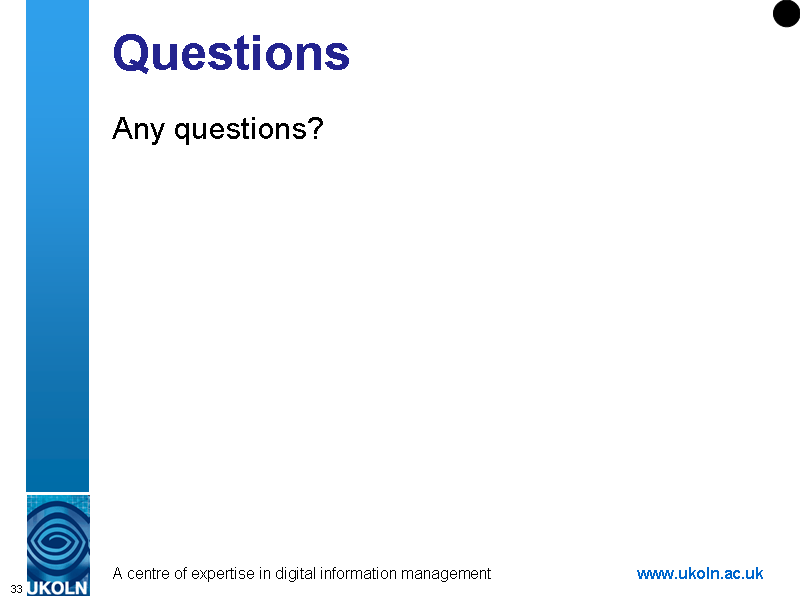 Questions

Any questions?

33 UKOLN

A centre of expertise in digital information management

www.ukoln.ac.uk